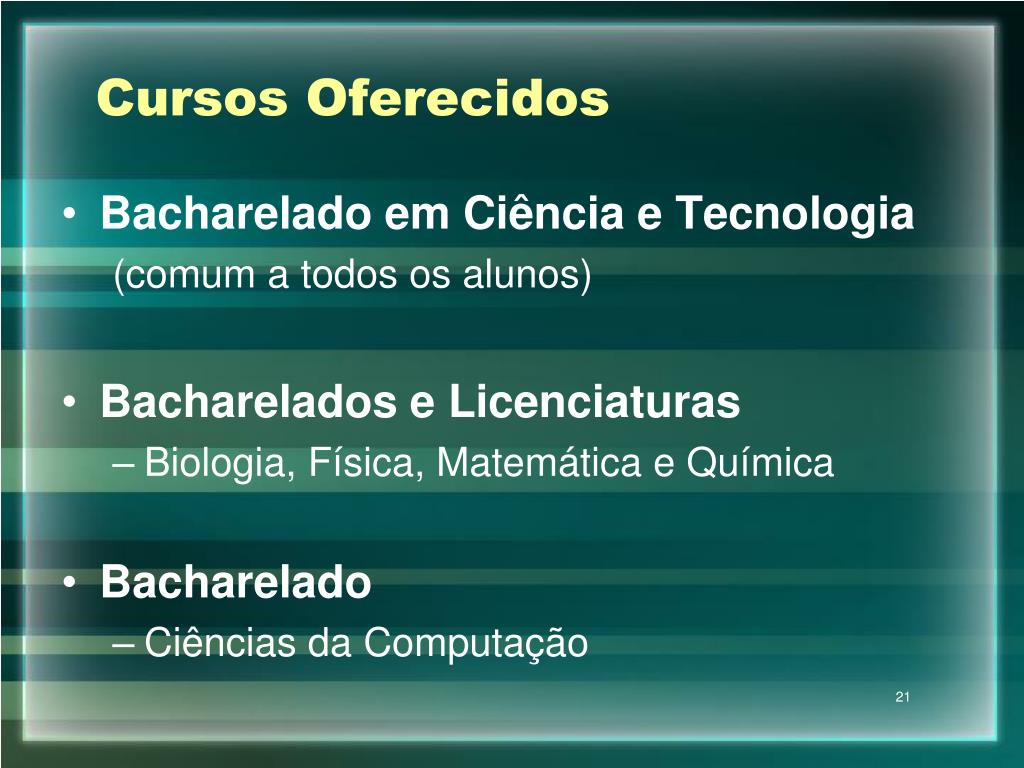 Cursos Oferecidos

• Bacharelado em Ciência e Tecnologia (comum a todos os alunos)

• Bacharelados e Licenciaturas
– Biologia, Física, Matemática e Química

• Bacharelado
– Ciências da Computação

21